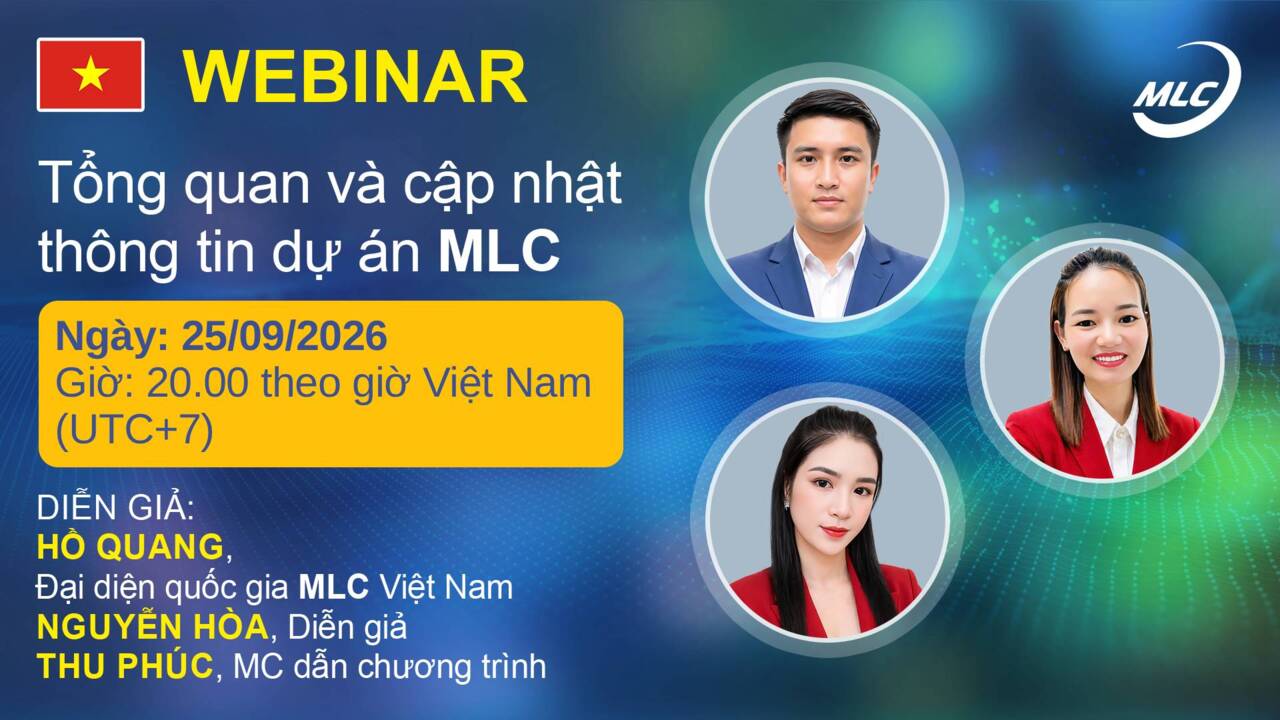 WEBINAR

MLC

Tổng quan và cập nhật thông tin dự án MLC

Ngày: 25/09/2026
Giờ: 20.00 theo giờ Việt Nam (UTC+7)

DIỄN GIẢ:
HỒ QUANG,
Đại diện quốc gia MLC Việt Nam
NGUYỄN HÒA, Diễn giả
THU PHÚC, MC dẫn chương trình